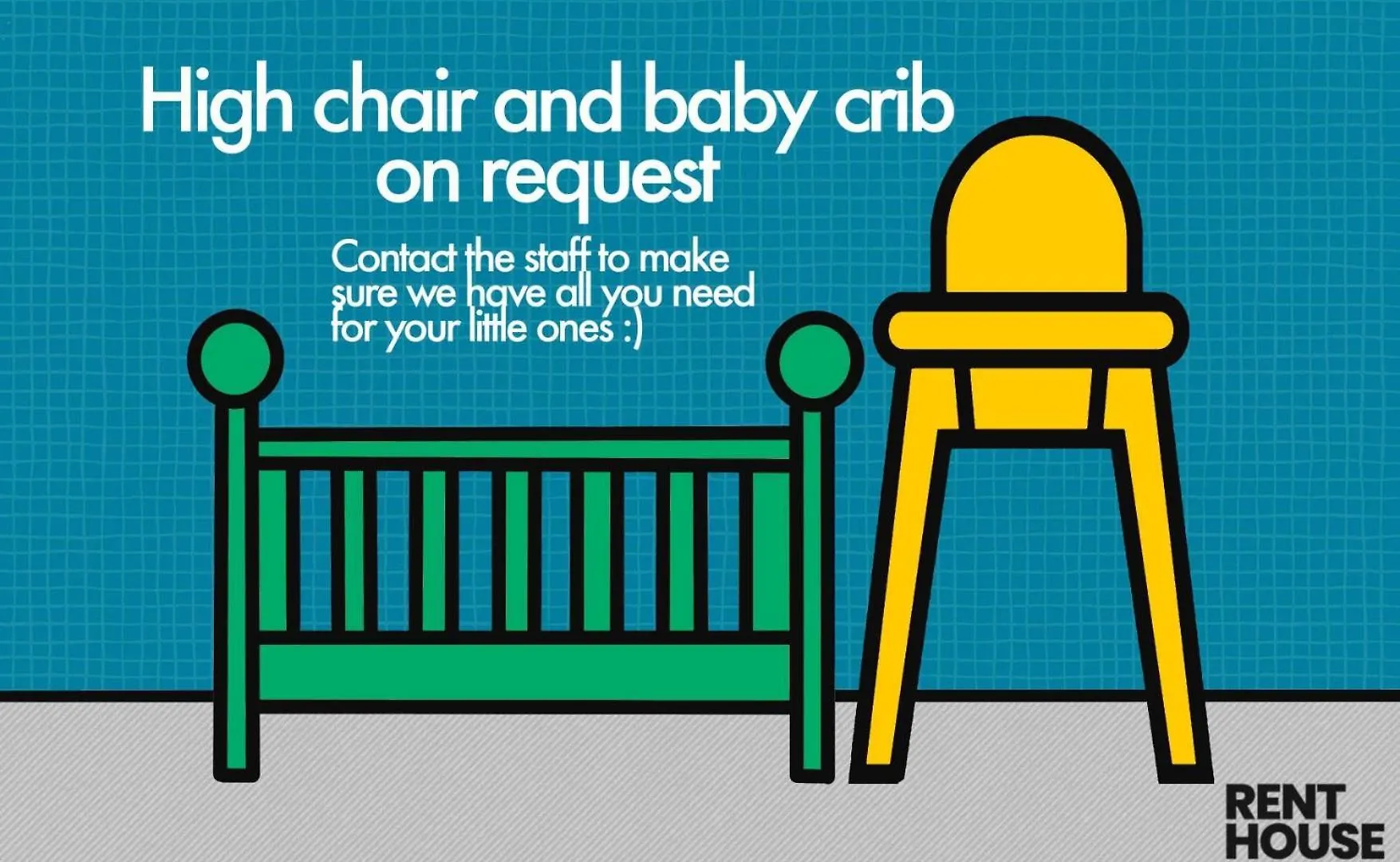 High chair and baby crib on request

Contact the staff to make sure we have all you need for your little ones :)

RENT HOUSE